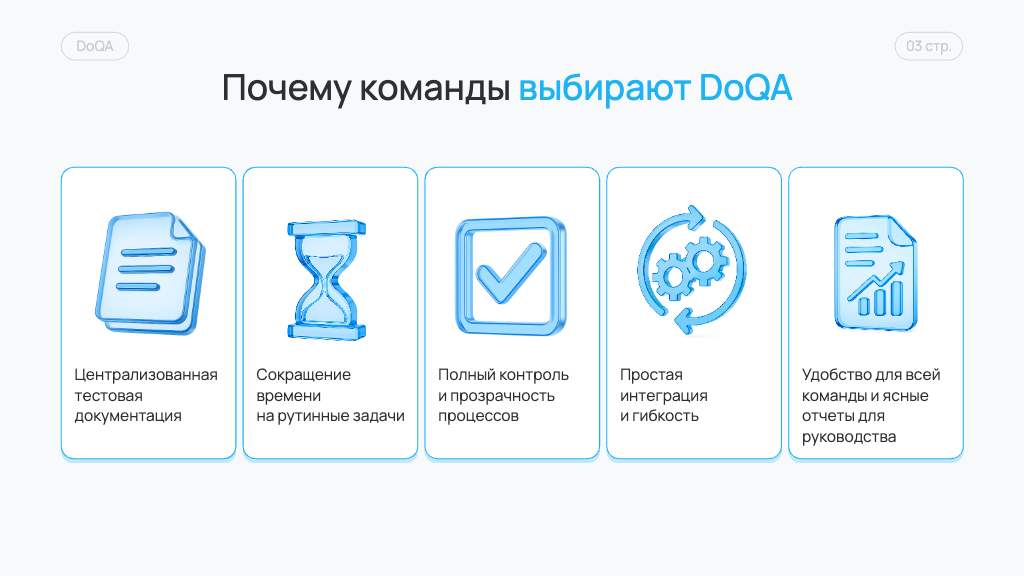 DoQA

03 стр.

Почему команды выбирают DoQA

Централизованная тестовая документация

Сокращение времени на рутинные задачи

Полный контроль и прозрачность процессов

Простая интеграция и гибкость

Удобство для всей команды и ясные отчеты для руководства